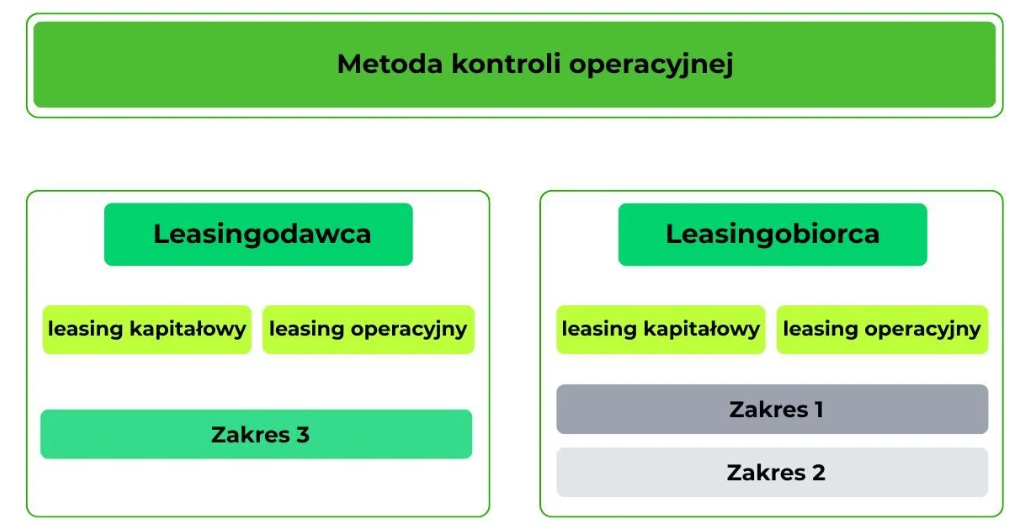 Metoda kontroli operacyjnej

Leasingodawca

leasing kapitałowy

leasing operacyjny

Zakres 3

Leasingobiorca

leasing kapitałowy

leasing operacyjny

Zakres 1

Zakres 2